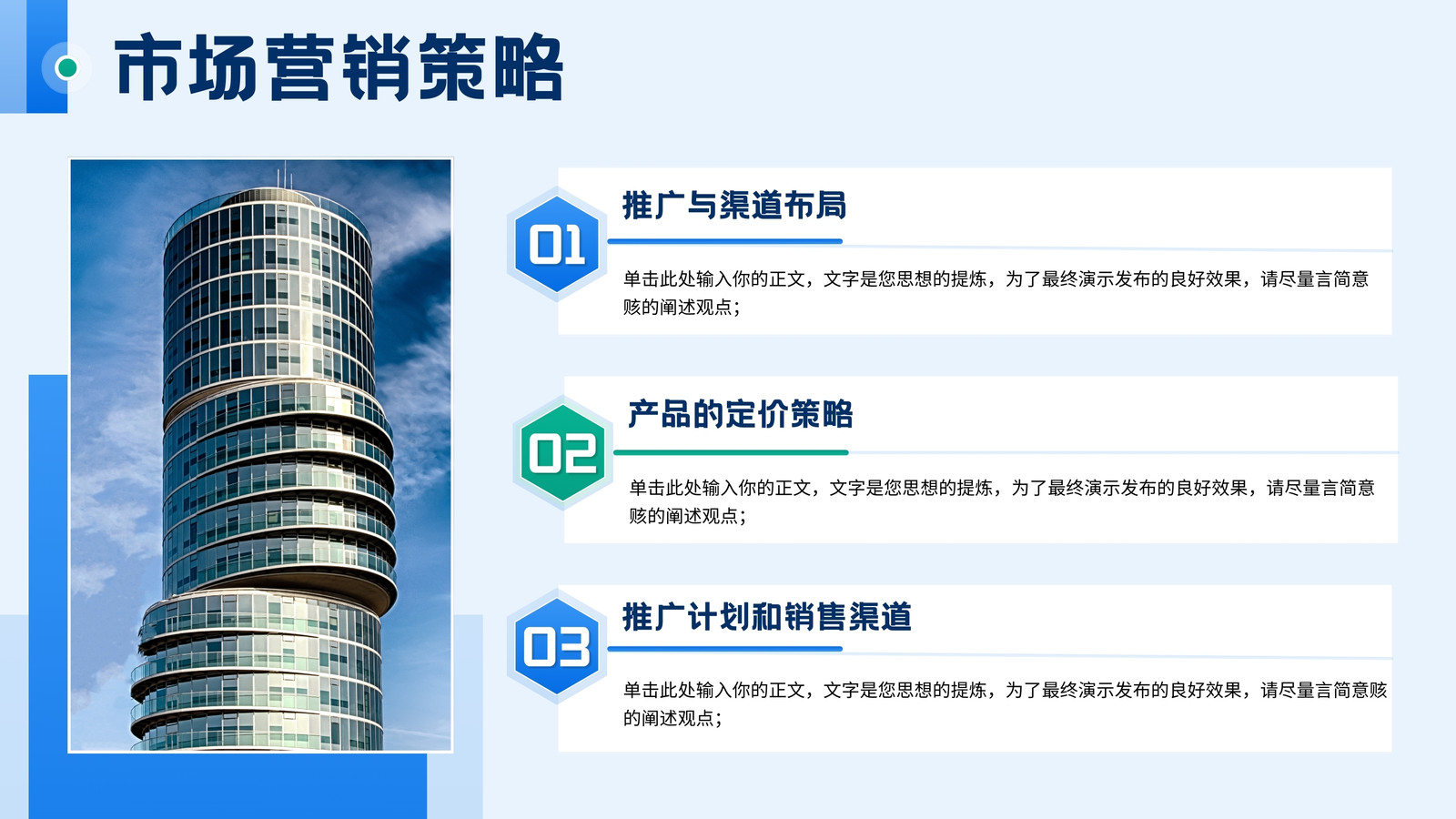 市场营销策略

01

推广与渠道布局

单击此处输入你的正文，文字是您思想的提炼，为了最终演示发布的良好效果，请尽量言简意赅的阐述观点；

02

产品的定价策略

单击此处输入你的正文，文字是您思想的提炼，为了最终演示发布的良好效果，请尽量言简意赅的阐述观点；

03

推广计划和销售渠道

单击此处输入你的正文，文字是您思想的提炼，为了最终演示发布的良好效果，请尽量言简意赅的阐述观点；